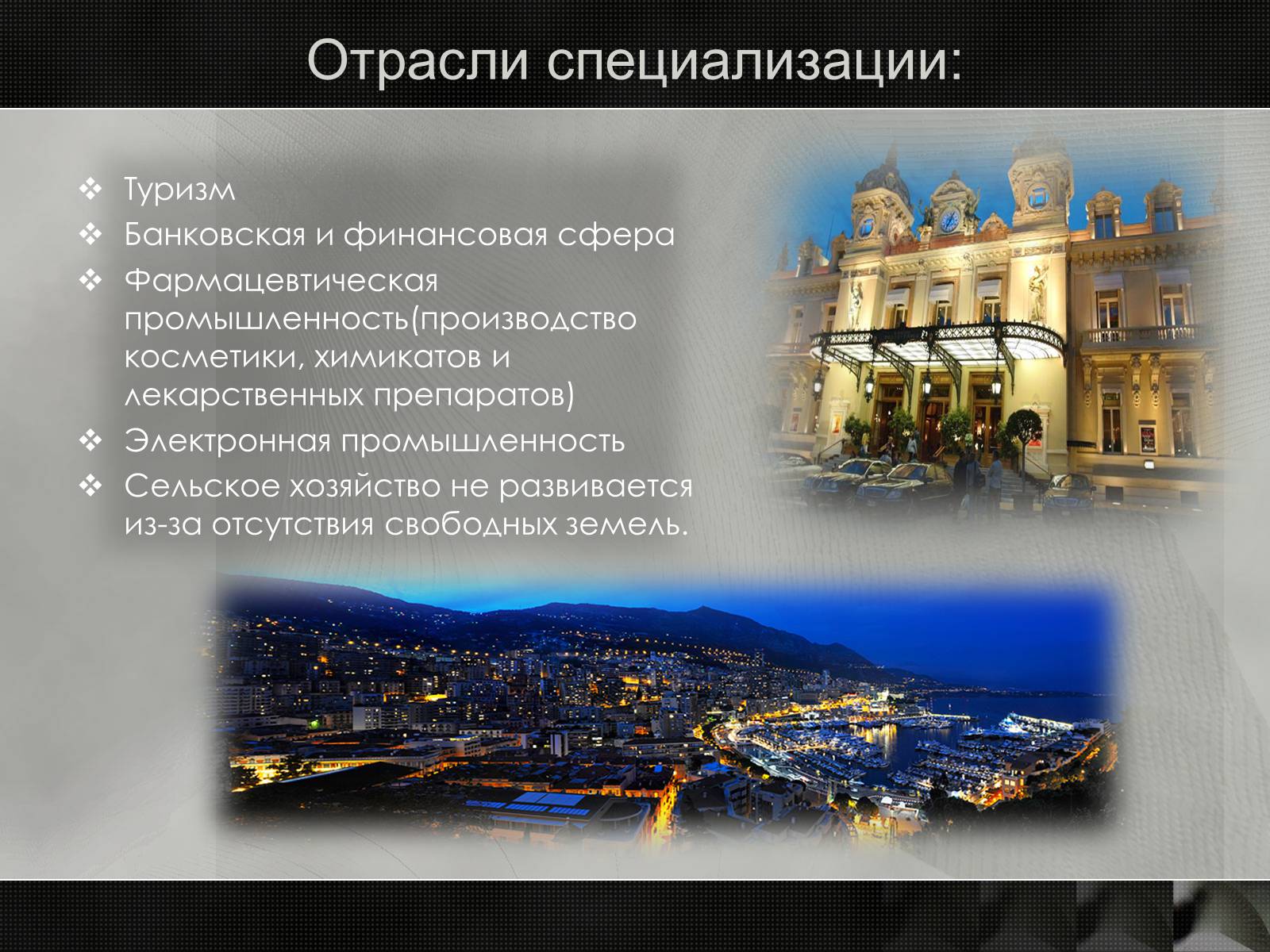 Отрасли специализации:

❖ Туризм
❖ Банковская и финансовая сфера
❖ Фармацевтическая промышленность(производство косметики, химикатов и лекарственных препаратов)
❖ Электронная промышленность
❖ Сельское хозяйство не развивается из-за отсутствия свободных земель.